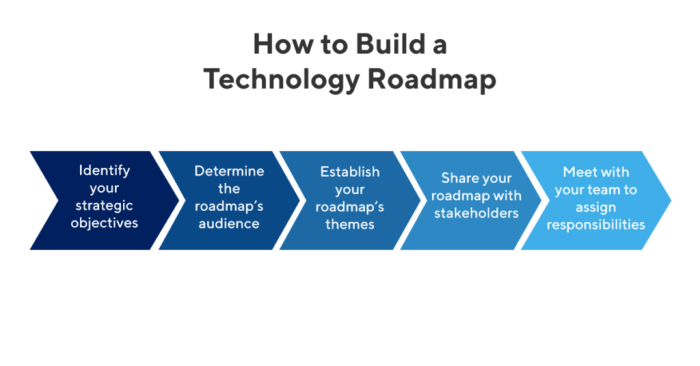 How to Build a Technology Roadmap

Identify your strategic objectives

Determine the roadmap's audience

Establish your roadmap's themes

Share your roadmap with stakeholders

Meet with your team to assign responsibilities